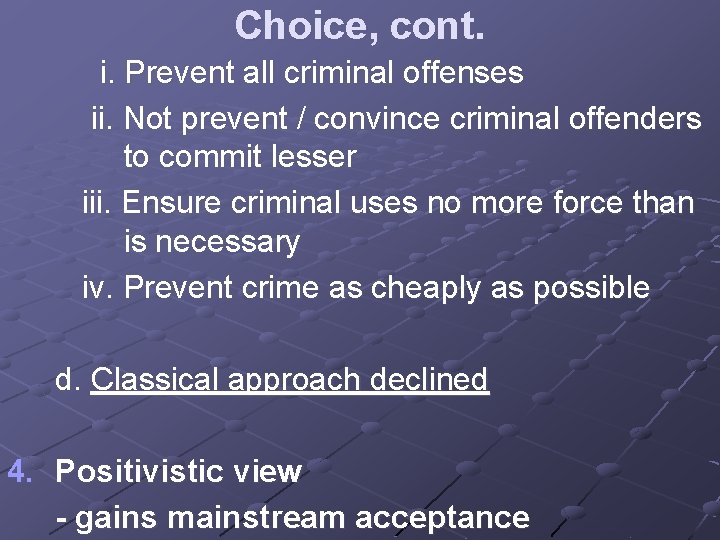 Choice, cont.

i. Prevent all criminal offenses

ii. Not prevent / convince criminal offenders to commit lesser

iii. Ensure criminal uses no more force than is necessary

iv. Prevent crime as cheaply as possible

d. Classical approach declined

4. Positivistic view

- gains mainstream acceptance